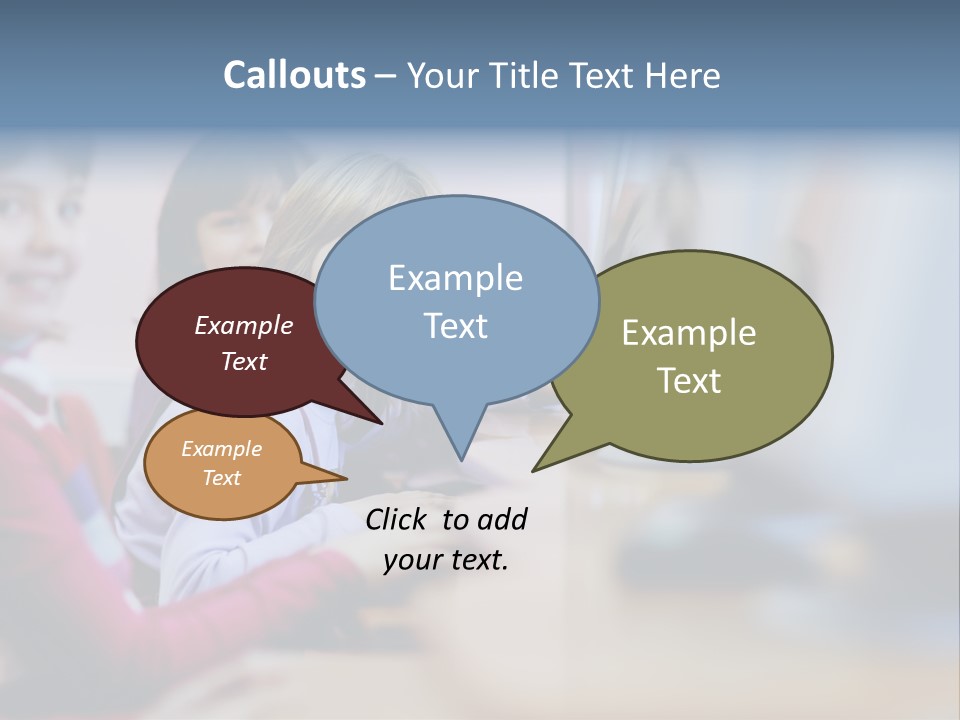 Callouts – Your Title Text Here

Example Text

Example Text

Example Text

Example Text

Click to add your text.